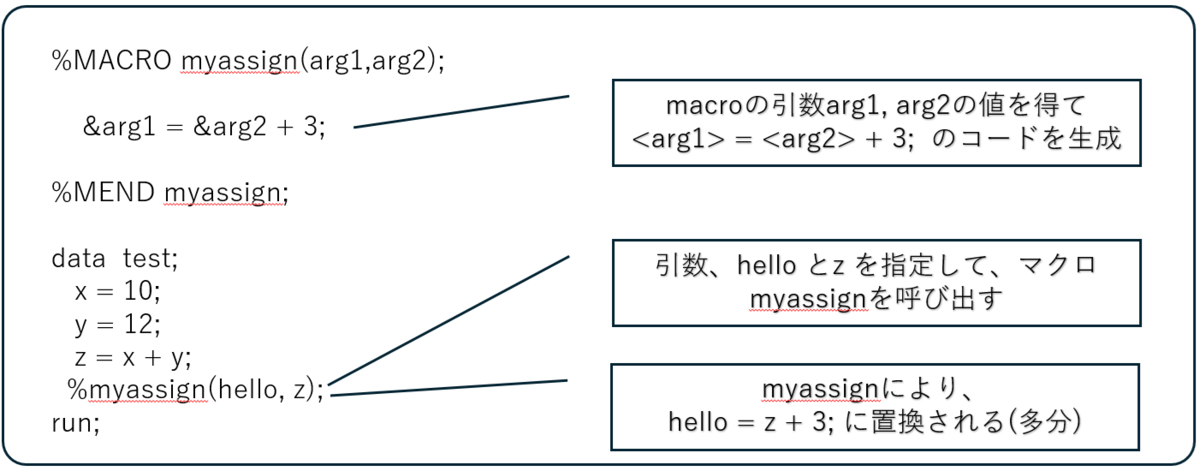 %MACRO myassign(arg1,arg2);

&arg1 = &arg2 + 3;

%MEND myassign;

data test;
x = 10;
y = 12;
z = x + y;
%myassign(hello, z);
run;

macroの引数arg1, arg2の値を得て
<arg1> = <arg2> + 3; のコードを生成

引数、hello とz を指定して、マクロ
myassignを呼び出す

myassignにより、
hello = z + 3; に置換される(多分)